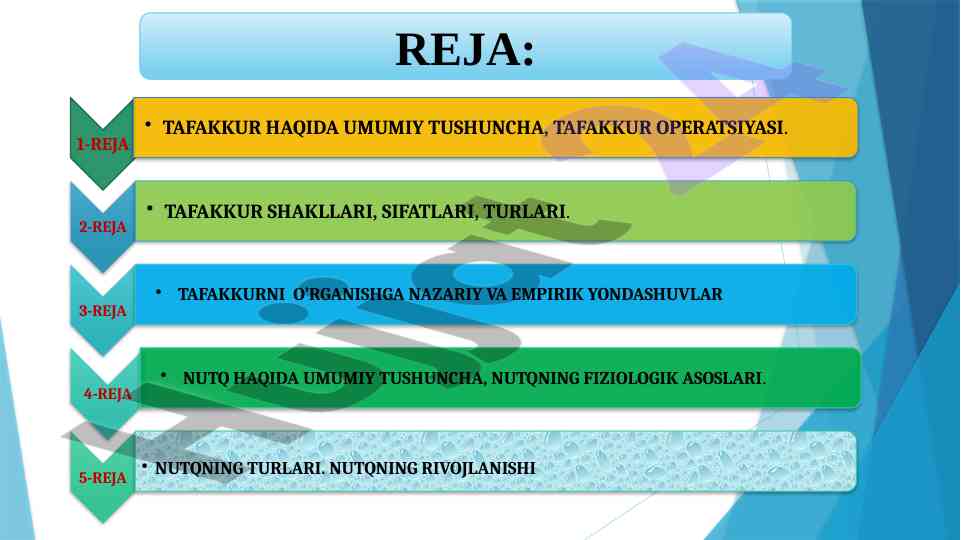 REJA:

1-REJA
• TAFAKKUR HAQIDA UMUMIY TUSHUNCHA, TAFAKKUR OPERATSIYASI.

2-REJA
• TAFAKKUR SHAKLLARI, SIFATLARI, TURLARI.

3-REJA
• TAFAKKURNI O'RGANISHGA NAZARIY VA EMPIRIK YONDASHUVLAR

4-REJA
• NUTQ HAQIDA UMUMIY TUSHUNCHA, NUTQNING FIZIOLOGIK ASOSLARI.

5-REJA
• NUTQNING TURLARI. NUTQNING RIVOJLANISHI

Hujjat